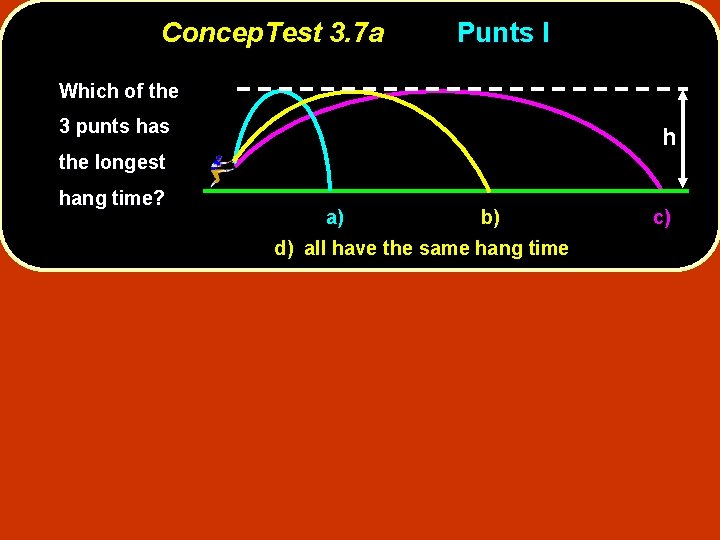 ConcepTest 3.7a Punts I

Which of the 3 punts has the longest hang time?

h

a)

b)

c)

d) all have the same hang time